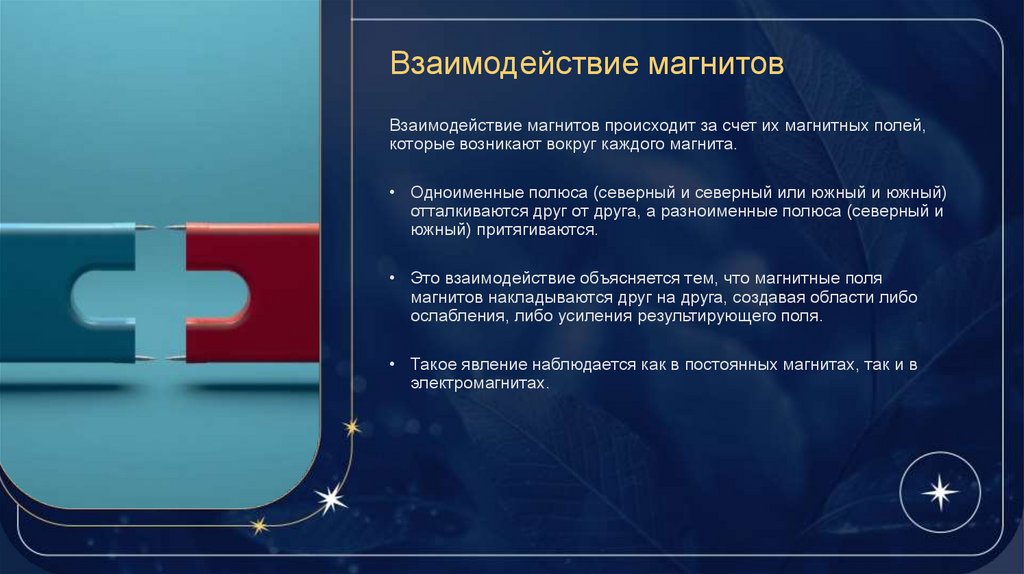 Взаимодействие магнитов

Взаимодействие магнитов происходит за счет их магнитных полей, которые возникают вокруг каждого магнита.

• Одноименные полюса (северный и северный или южный и южный) отталкиваются друг от друга, а разноименные полюса (северный и южный) притягиваются.

• Это взаимодействие объясняется тем, что магнитные поля магнитов накладываются друг на друга, создавая области либо ослабления, либо усиления результирующего поля.

• Такое явление наблюдается как в постоянных магнитах, так и в электромагнитах.